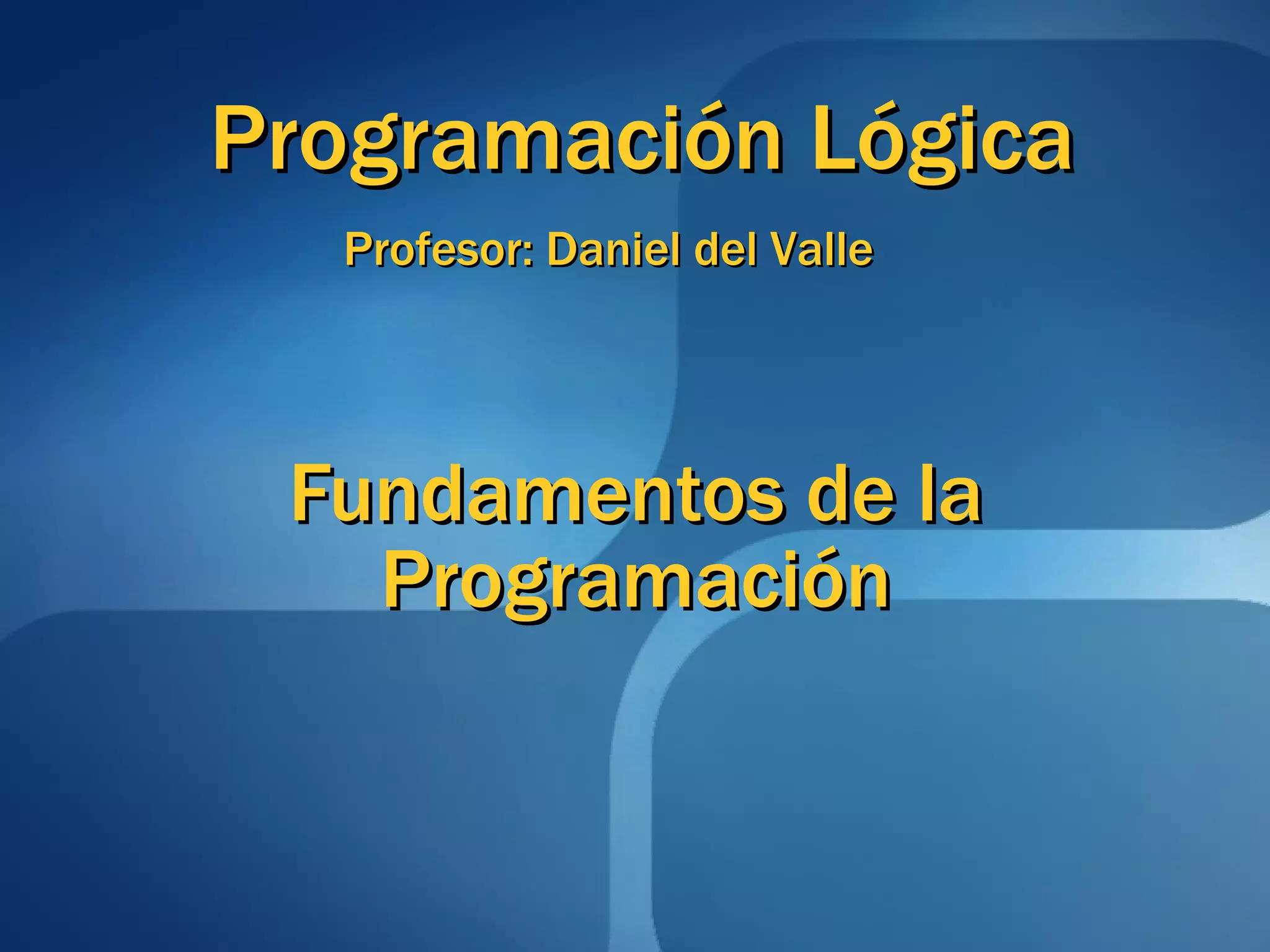 Programación Lógica

Profesor: Daniel del Valle

Fundamentos de la Programación